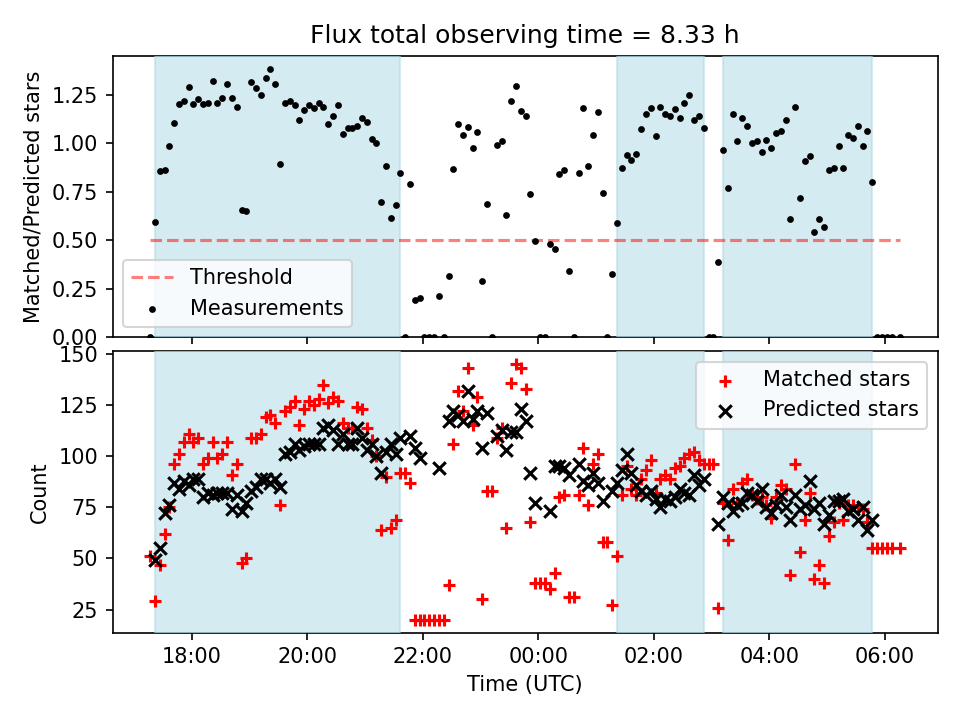 Flux total observing time = 8.33 h

Matched/Predicted stars

1.25
1.00
0.75
0.50
0.25
0.00

Threshold
Measurements

Count

150
125
100
75
50
25

Matched stars
Predicted stars

18:00
20:00
22:00
00:00
02:00
04:00
06:00

Time (UTC)